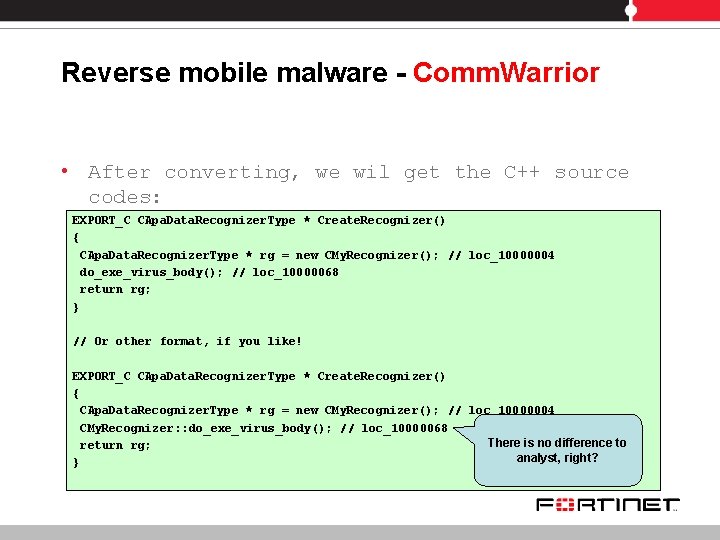 Reverse mobile malware - CommWarrior

• After converting, we wil get the C++ source codes:

EXPORT_C CApaDataRecognizerType * CreateRecognizer()
{
CApaDataRecognizerType * rg = new CMyRecognizer(); // loc_10000004
do_exe_virus_body(); // loc_10000068
return rg;
}

// Or other format, if you like!

EXPORT_C CApaDataRecognizerType * CreateRecognizer()
{
CApaDataRecognizerType * rg = new CMyRecognizer(); // loc_10000004
CMyRecognizer::do_exe_virus_body(); // loc_10000068
return rg;
}

There is no difference to analyst, right?

FORTINET